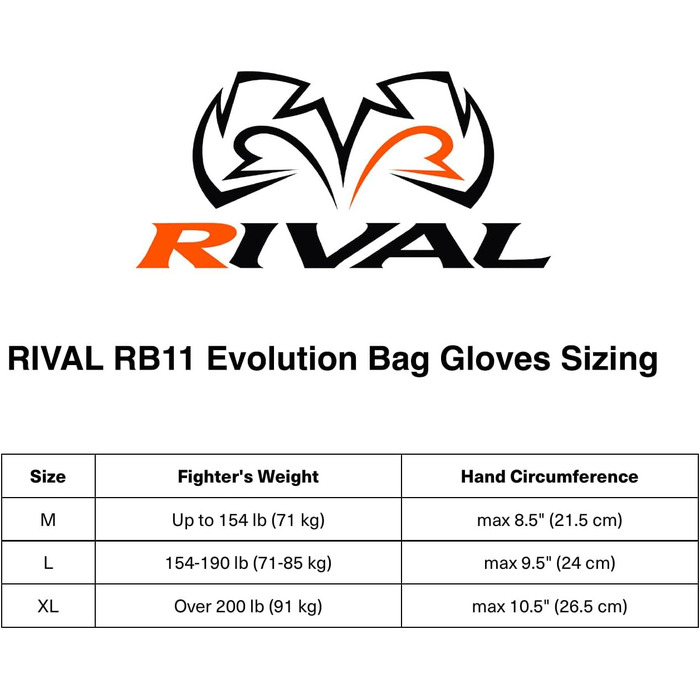 RIVAL

RIVAL RB11 Evolution Bag Gloves Sizing

| Size | Fighter's Weight | Hand Circumference |
|---|---|---|
| M | Up to 154 lb (71 kg) | max 8.5" (21.5 cm) |
| L | 154-190 lb (71-85 kg) | max 9.5" (24 cm) |
| XL | Over 200 lb (91 kg) | max 10.5" (26.5 cm) |